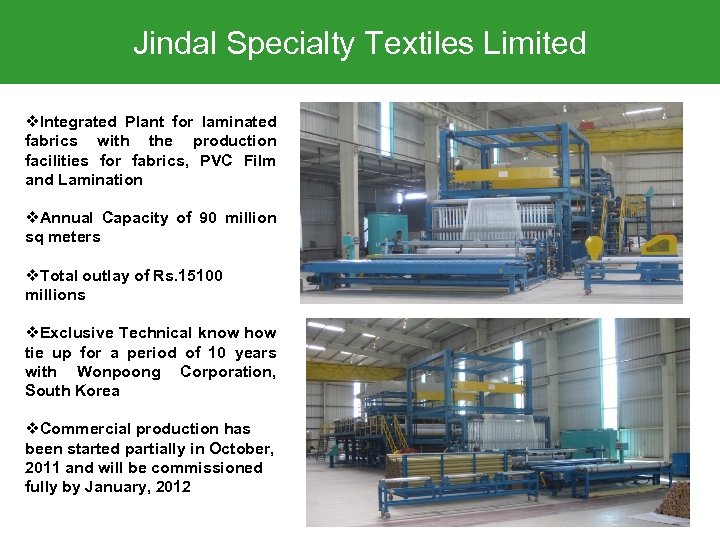 Jindal Specialty Textiles Limited

❖Integrated Plant for laminated fabrics with the production facilities for fabrics, PVC Film and Lamination

❖Annual Capacity of 90 million sq meters

❖Total outlay of Rs.15100 millions

❖Exclusive Technical know how tie up for a period of 10 years with Wonpoong Corporation, South Korea

❖Commercial production has been started partially in October, 2011 and will be commissioned fully by January, 2012